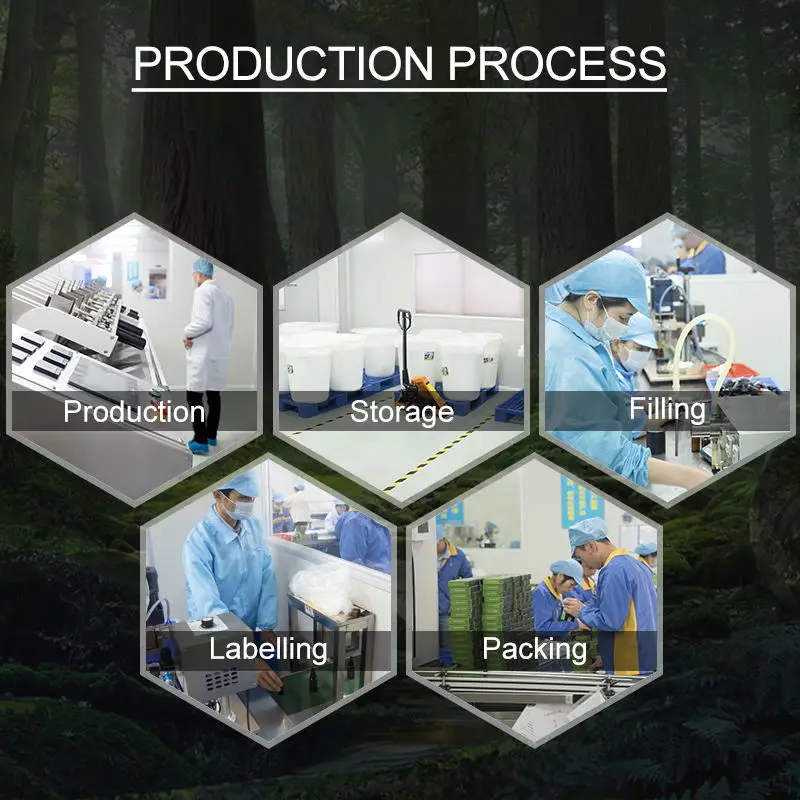 PRODUCTION PROCESS

Production

Storage

Filling

Labelling

Packing